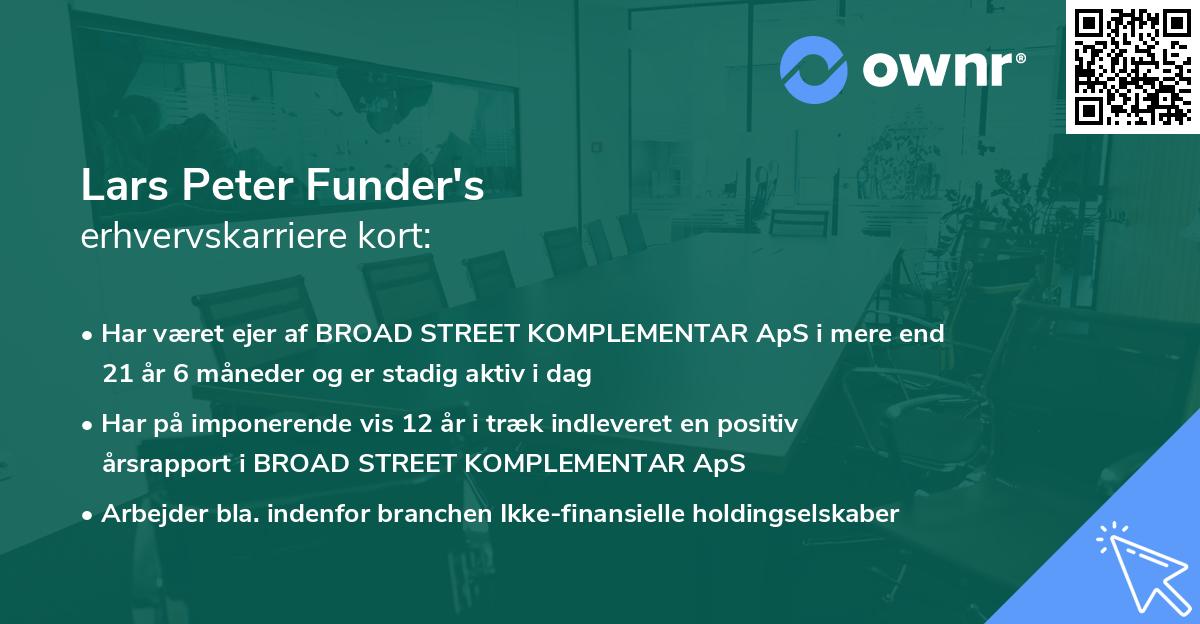 ownr®

Lars Peter Funder's
erhvervskarriere kort:

• Har været ejer af BROAD STREET KOMPLEMENTAR ApS i mere end 21 år 6 måneder og er stadig aktiv i dag
• Har på imponerende vis 12 år i træk indleveret en positiv årsrapport i BROAD STREET KOMPLEMENTAR ApS
• Arbejder bla. indenfor branchen Ikke-finansielle holdingselskaber